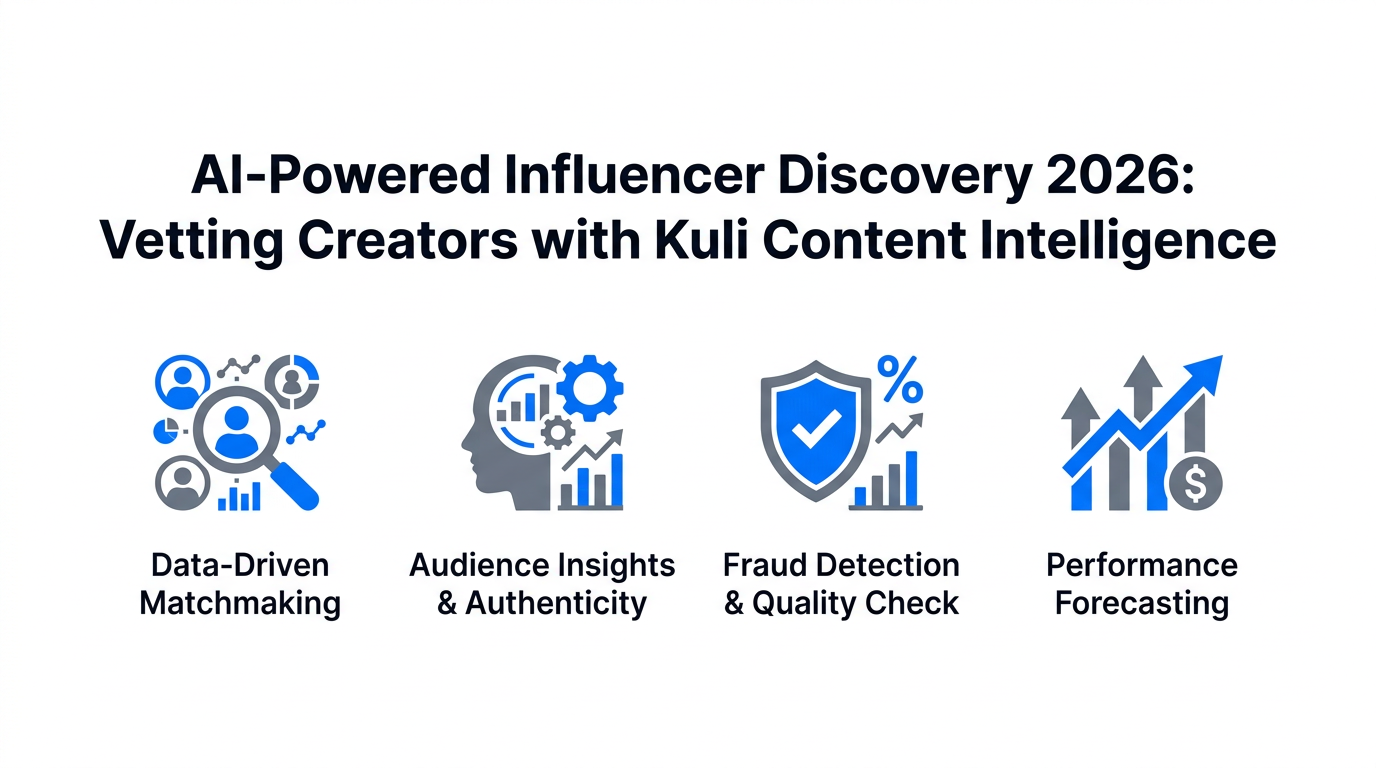 AI-Powered Influencer Discovery 2026: Vetting Creators with Kuli Content Intelligence

%

$

Data-Driven Matchmaking

Audience Insights & Authenticity

Fraud Detection & Quality Check

Performance Forecasting